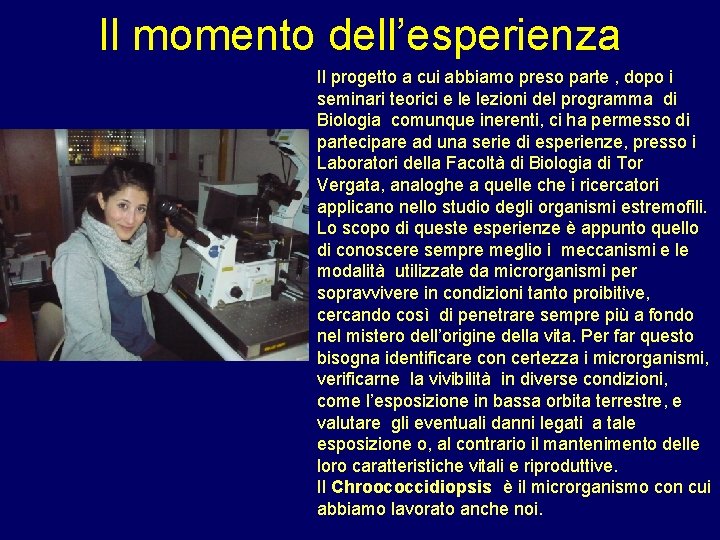 Il momento dell’esperienza

Il progetto a cui abbiamo preso parte , dopo i seminari teorici e le lezioni del programma di Biologia comunque inerenti, ci ha permesso di partecipare ad una serie di esperienze, presso i Laboratori della Facoltà di Biologia di Tor Vergata, analoghe a quelle che i ricercatori applicano nello studio degli organismi estremofili. Lo scopo di queste esperienze è appunto quello di conoscere sempre meglio i meccanismi e le modalità utilizzate da microrganismi per sopravvivere in condizioni tanto proibitive, cercando così di penetrare sempre più a fondo nel mistero dell’origine della vita. Per far questo bisogna identificare con certezza i microrganismi, verificarne la vivibilità in diverse condizioni, come l’esposizione in bassa orbita terrestre, e valutare gli eventuali danni legati a tale esposizione o, al contrario il mantenimento delle loro caratteristiche vitali e riproduttive.
Il Chroococcidiopsis è il microrganismo con cui abbiamo lavorato anche noi.